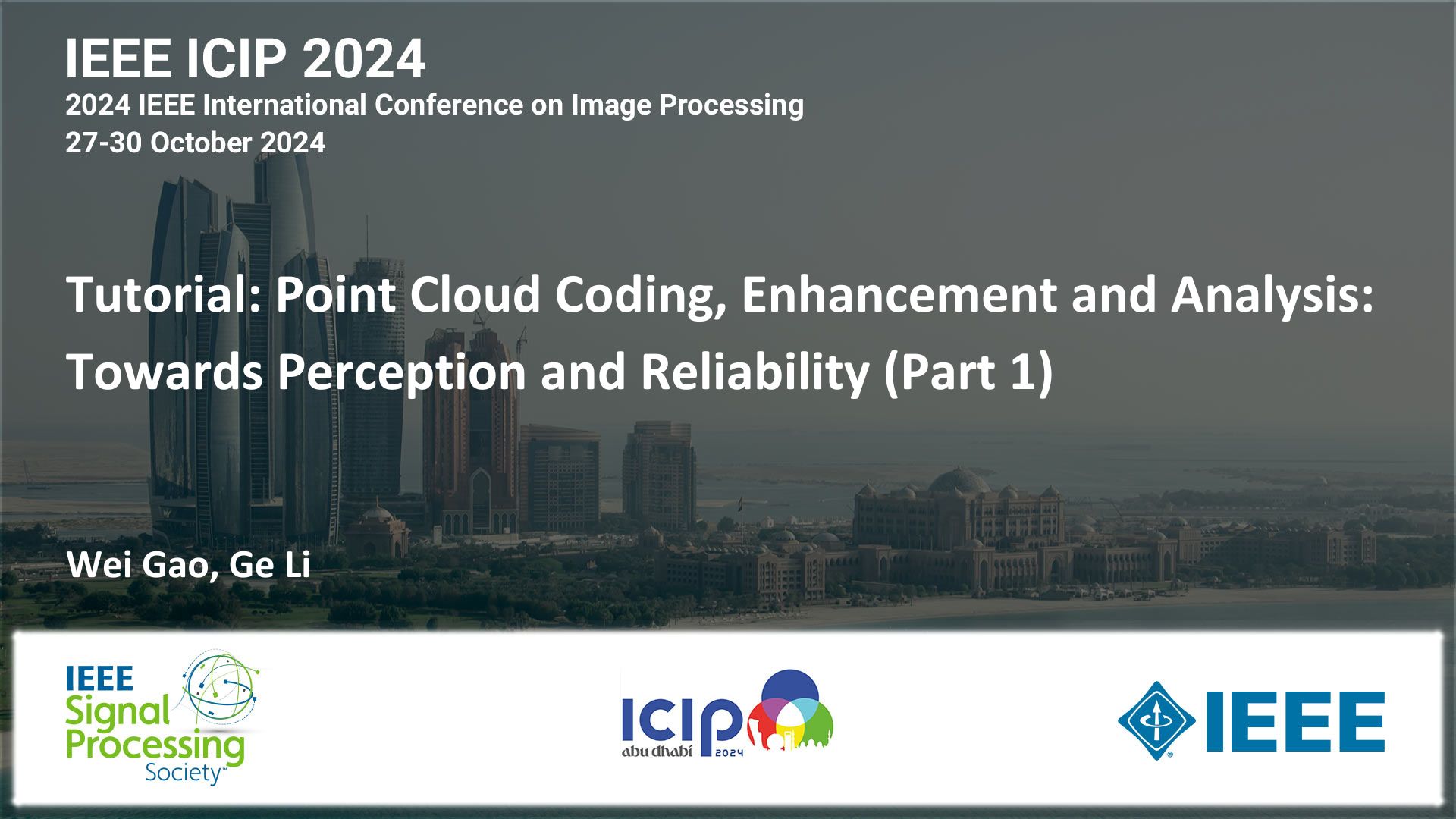 IEEE ICIP 2024
2024 IEEE International Conference on Image Processing
27-30 October 2024

Tutorial: Point Cloud Coding, Enhancement and Analysis: Towards Perception and Reliability (Part 1)

Wei Gao, Ge Li

IEEE Signal Processing Society™

ICIP abu dhabi 2024

IEEE